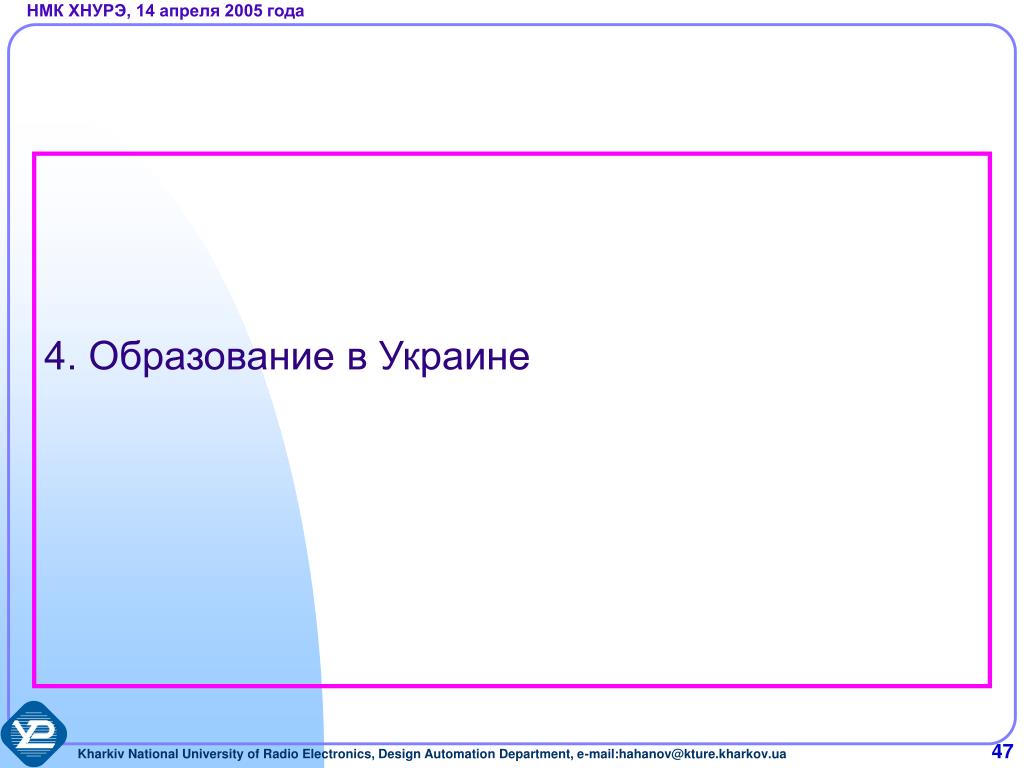 НМК ХНУРЭ, 14 апреля 2005 года

4. Образование в Украине

Kharkiv National University of Radio Electronics, Design Automation Department, e-mail:hahanov@kture.kharkov.ua

47